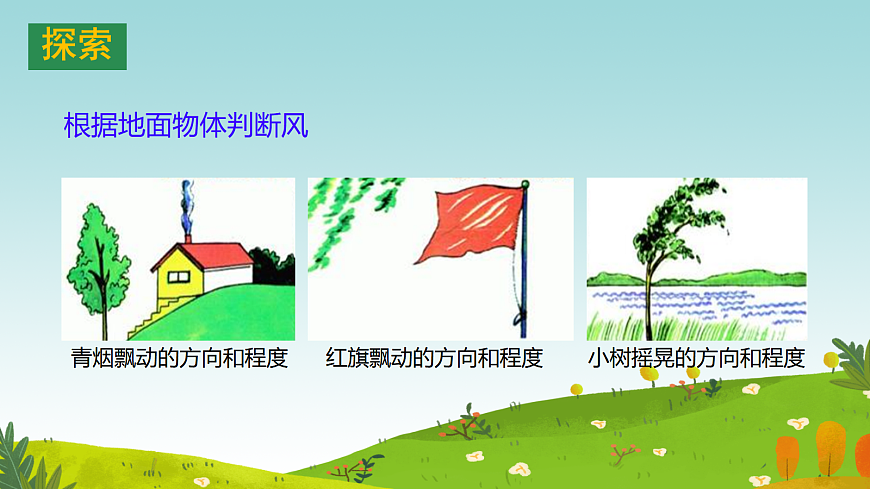 探索

根据地面物体判断风

青烟飘动的方向和程度

红旗飘动的方向和程度

小树摇晃的方向和程度